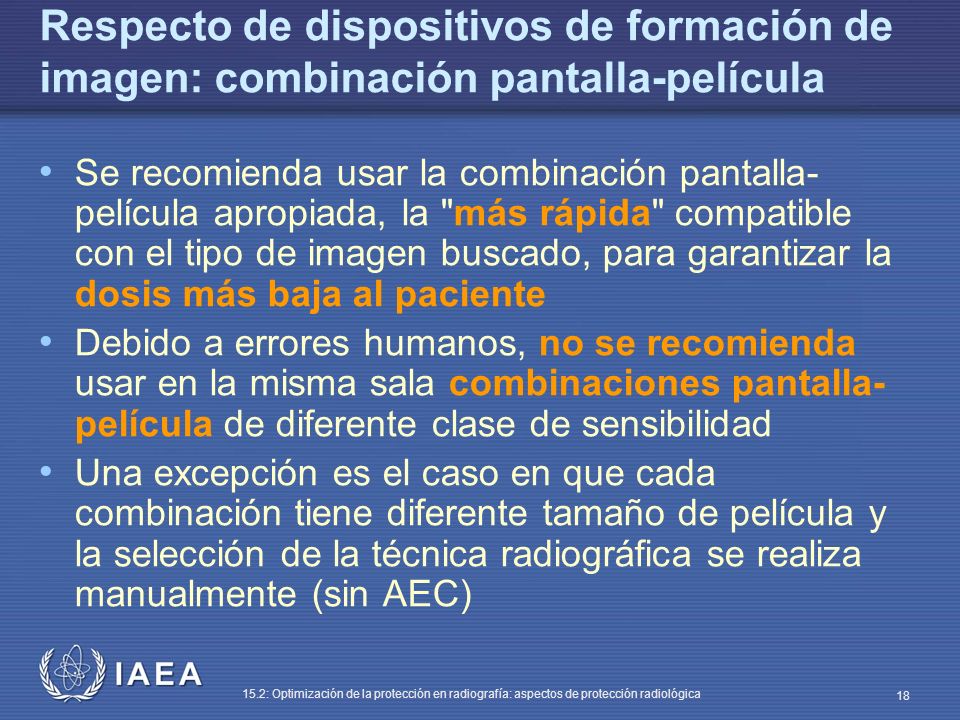 Respecto de dispositivos de formación de imagen: combinación pantalla-película

• Se recomienda usar la combinación pantalla-película apropiada, la "más rápida" compatible con el tipo de imagen buscado, para garantizar la dosis más baja al paciente

• Debido a errores humanos, no se recomienda usar en la misma sala combinaciones pantalla-película de diferente clase de sensibilidad

• Una excepción es el caso en que cada combinación tiene diferente tamaño de película y la selección de la técnica radiográfica se realiza manualmente (sin AEC)

IAEA

15.2: Optimización de la protección en radiografía: aspectos de protección radiológica

18